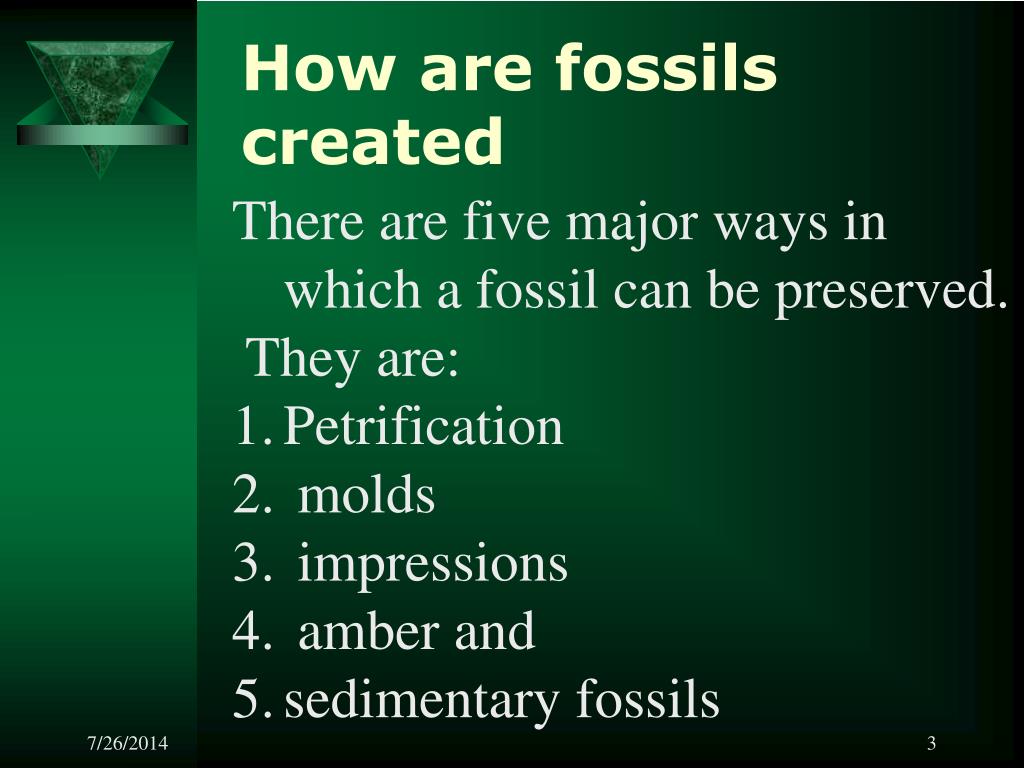 How are fossils created

There are five major ways in which a fossil can be preserved.

They are:

1. Petrification
2. molds
3. impressions
4. amber and
5. sedimentary fossils

7/26/2014

3